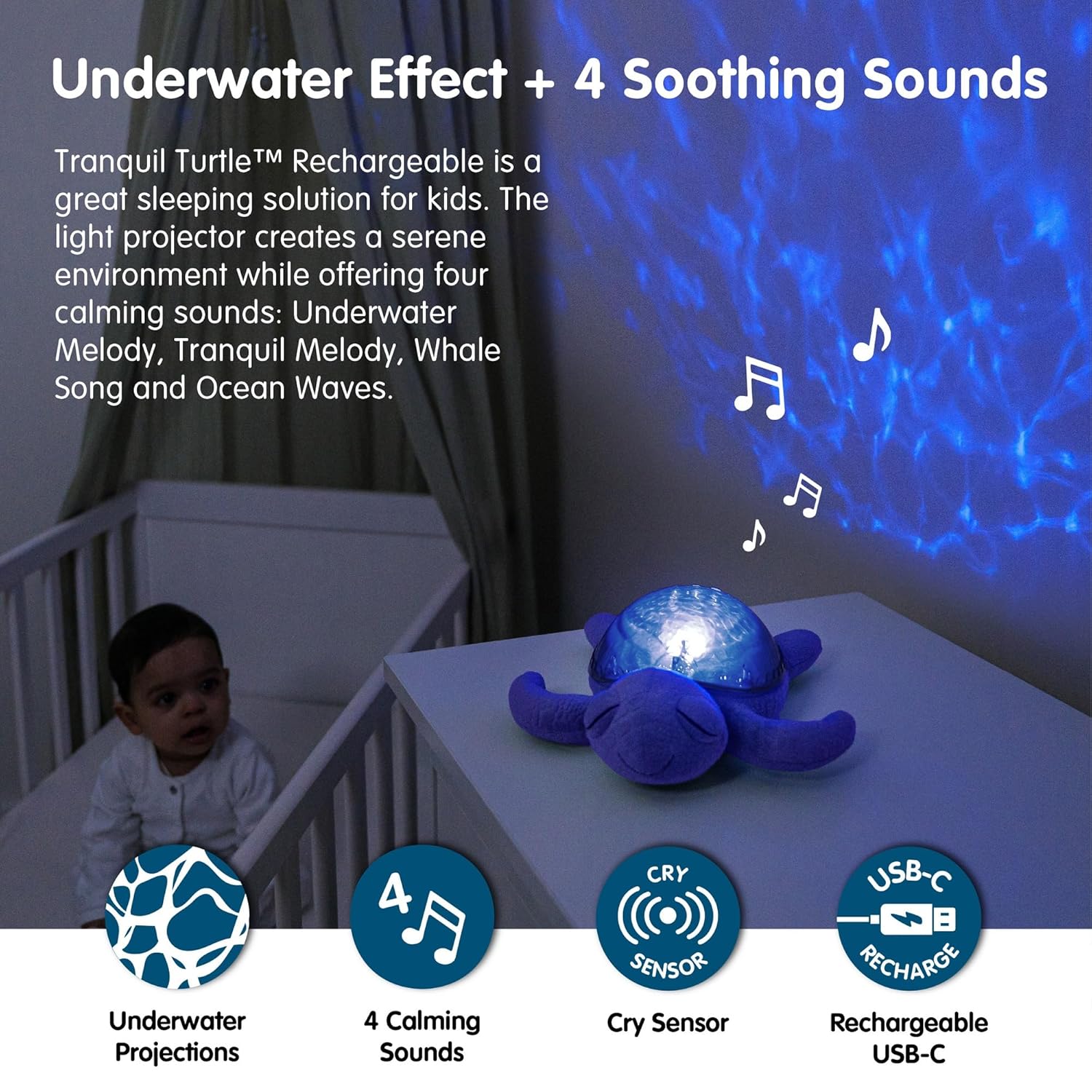 Underwater Effect + 4 Soothing Sounds

Tranquil Turtle™ Rechargeable is a great sleeping solution for kids. The light projector creates a serene environment while offering four calming sounds: Underwater Melody, Tranquil Melody, Whale Song and Ocean Waves.

Underwater Projections

4

4 Calming Sounds

CRY SENSOR

Cry Sensor

USB-C RECHARGE

Rechargeable USB-C